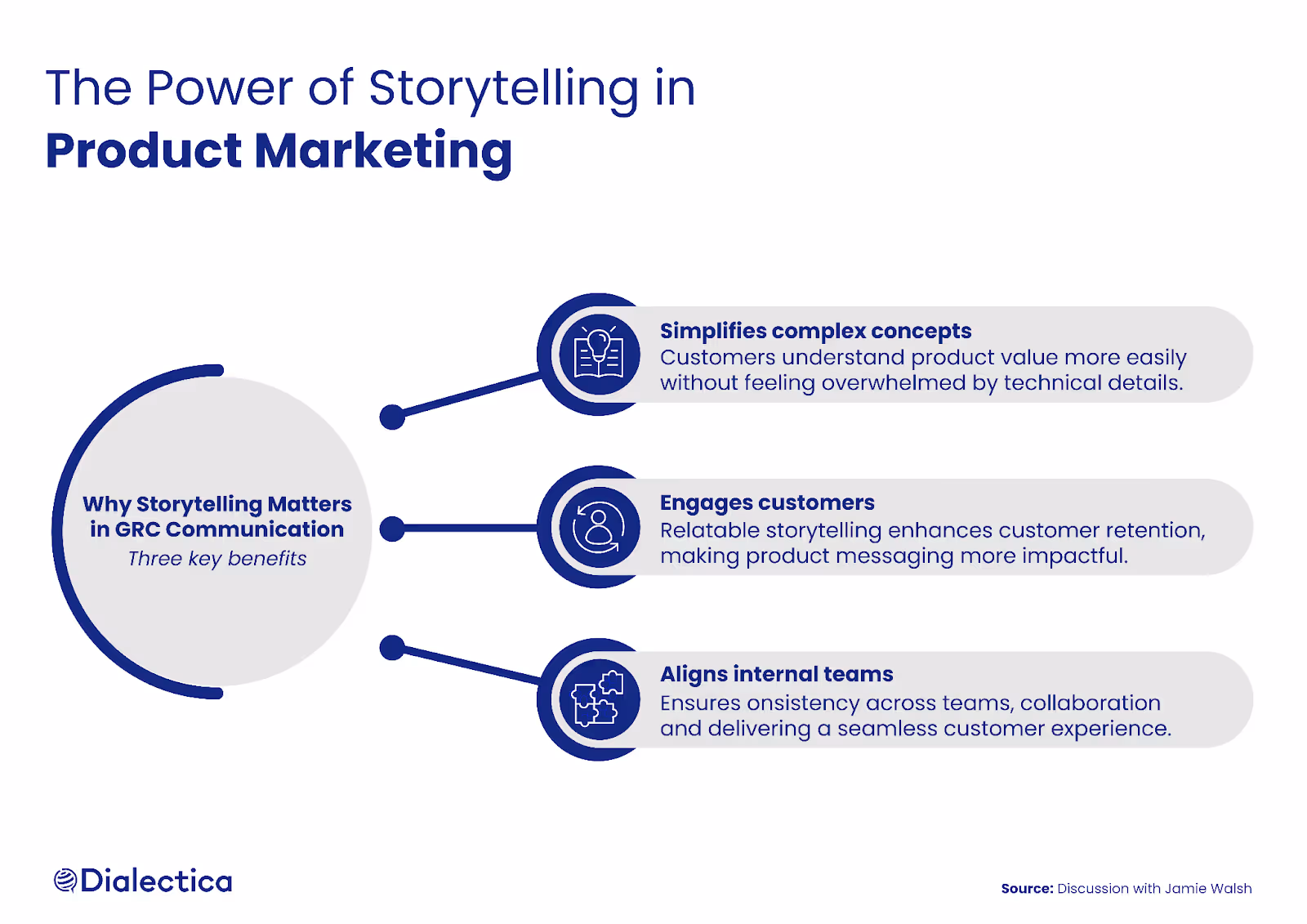 The Power of Storytelling in
Product Marketing

Why Storytelling Matters in GRC Communication
Three key benefits

Simplifies complex concepts
Customers understand product value more easily without feeling overwhelmed by technical details.

Engages customers
Relatable storytelling enhances customer retention, making product messaging more impactful.

Aligns internal teams
Ensures onsistency across teams, collaboration and delivering a seamless customer experience.

Dialectica

Source: Discussion with Jamie Walsh